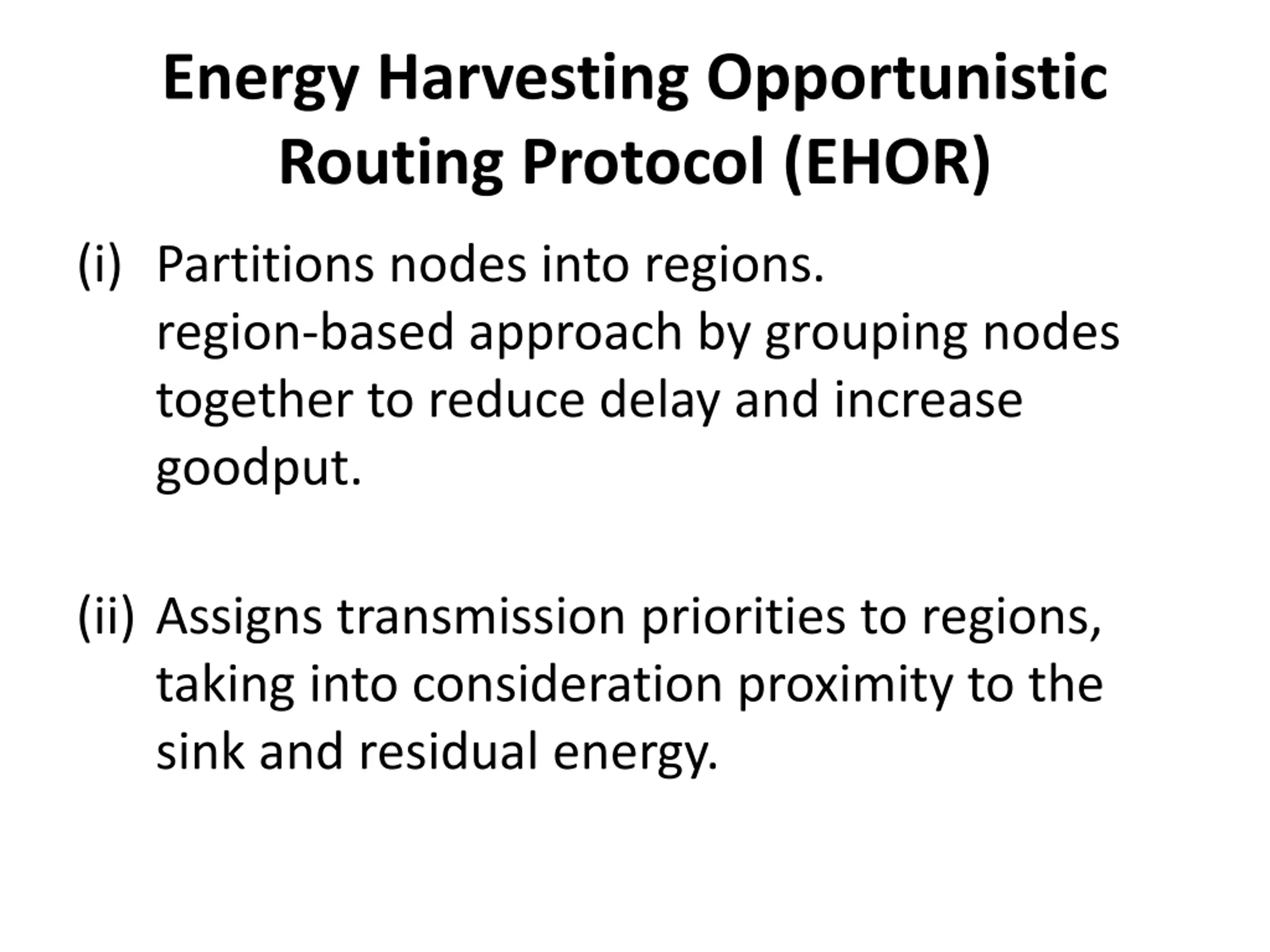 Energy Harvesting Opportunistic Routing Protocol (EHOR)

(i) Partitions nodes into regions.
region-based approach by grouping nodes together to reduce delay and increase goodput.

(ii) Assigns transmission priorities to regions, taking into consideration proximity to the sink and residual energy.